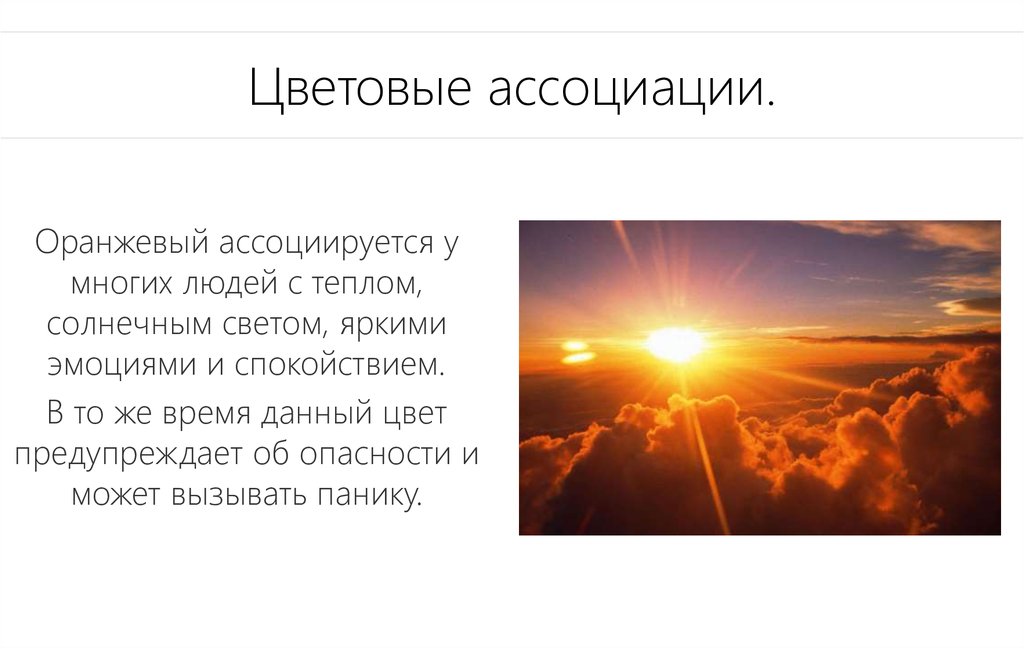 Цветовые ассоциации.

Оранжевый ассоциируется у многих людей с теплом, солнечным светом, яркими эмоциями и спокойствием.

В то же время данный цвет предупреждает об опасности и может вызывать панику.